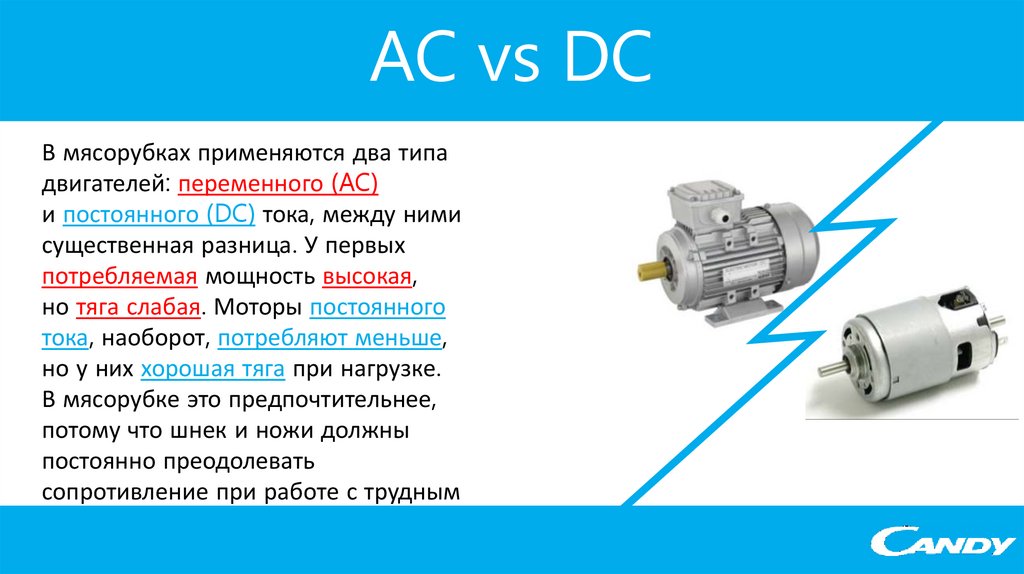 AC vs DC

В мясорубках применяются два типа двигателей: переменного (AC) и постоянного (DC) тока, между ними существенная разница. У первых потребляемая мощность высокая, но тяга слабая. Моторы постоянного тока, наоборот, потребляют меньше, но у них хорошая тяга при нагрузке. В мясорубке это предпочтительнее, потому что шнек и ножи должны постоянно преодолевать сопротивление при работе с трудным

CANDY